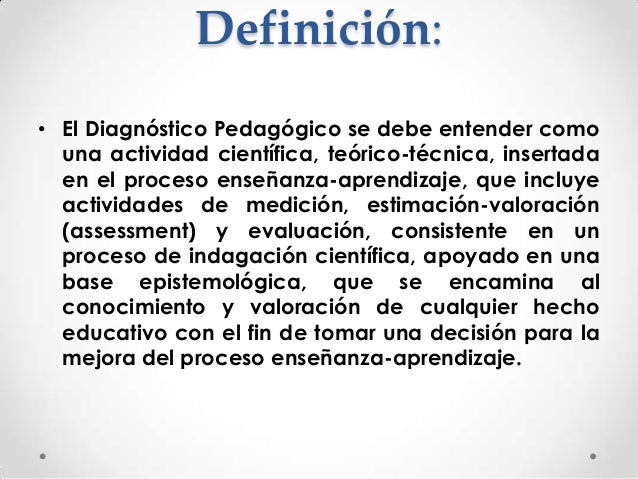 Definición:

• El Diagnóstico Pedagógico se debe entender como una actividad científica, teórico-técnica, insertada en el proceso enseñanza-aprendizaje, que incluye actividades de medición, estimación-valoración (assessment) y evaluación, consistente en un proceso de indagación científica, apoyado en una base epistemológica, que se encamina al conocimiento y valoración de cualquier hecho educativo con el fin de tomar una decisión para la mejora del proceso enseñanza-aprendizaje.